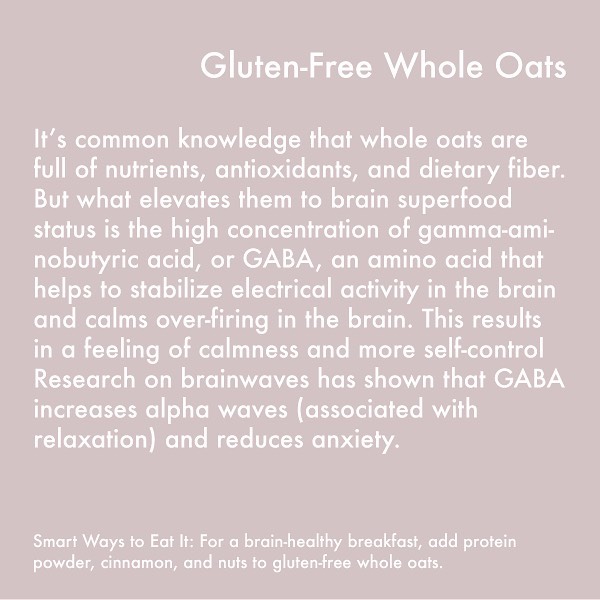 Gluten-Free Whole Oats

It’s common knowledge that whole oats are full of nutrients, antioxidants, and dietary fiber. But what elevates them to brain superfood status is the high concentration of gamma-aminobutyric acid, or GABA, an amino acid that helps to stabilize electrical activity in the brain and calms over-firing in the brain. This results in a feeling of calmness and more self-control Research on brainwaves has shown that GABA increases alpha waves (associated with relaxation) and reduces anxiety.

Smart Ways to Eat It: For a brain-healthy breakfast, add protein powder, cinnamon, and nuts to gluten-free whole oats.